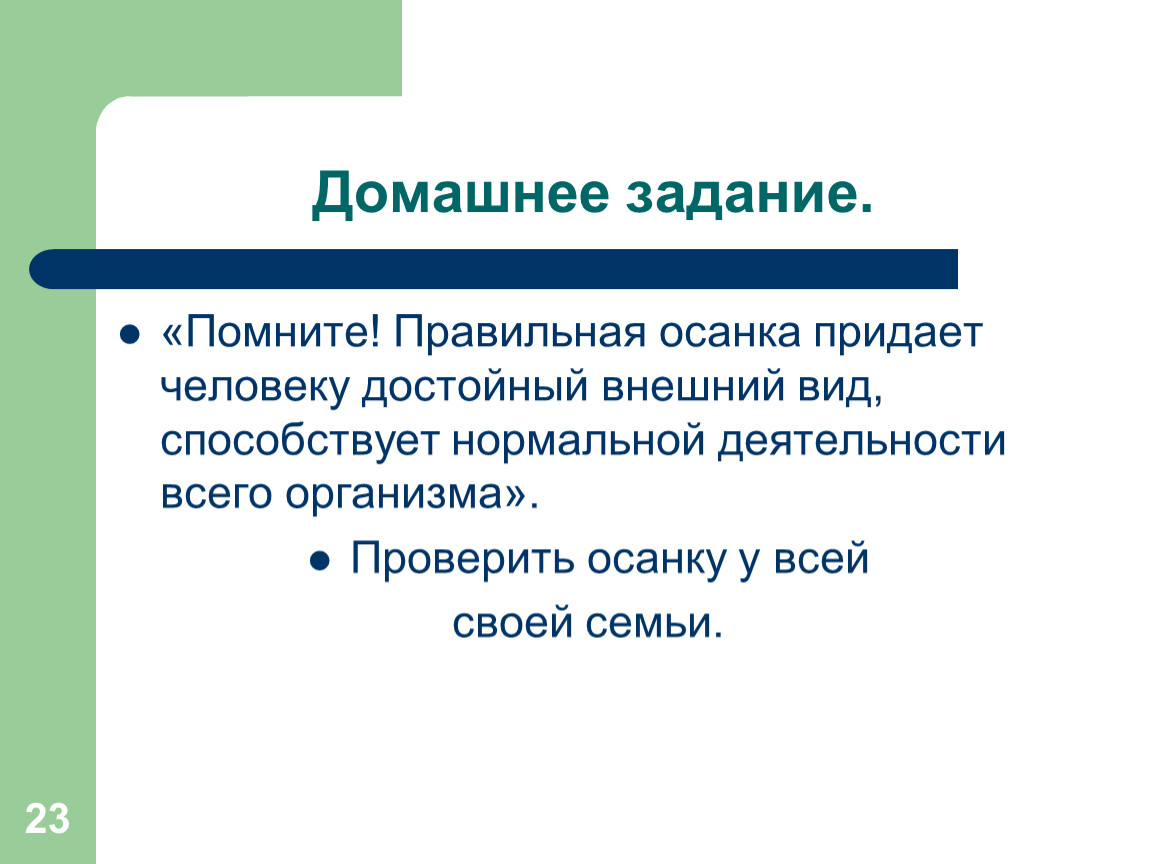 Домашнее задание.

«Помните! Правильная осанка придает человеку достойный внешний вид, способствует нормальной деятельности всего организма».

Проверить осанку у всей своей семьи.

23